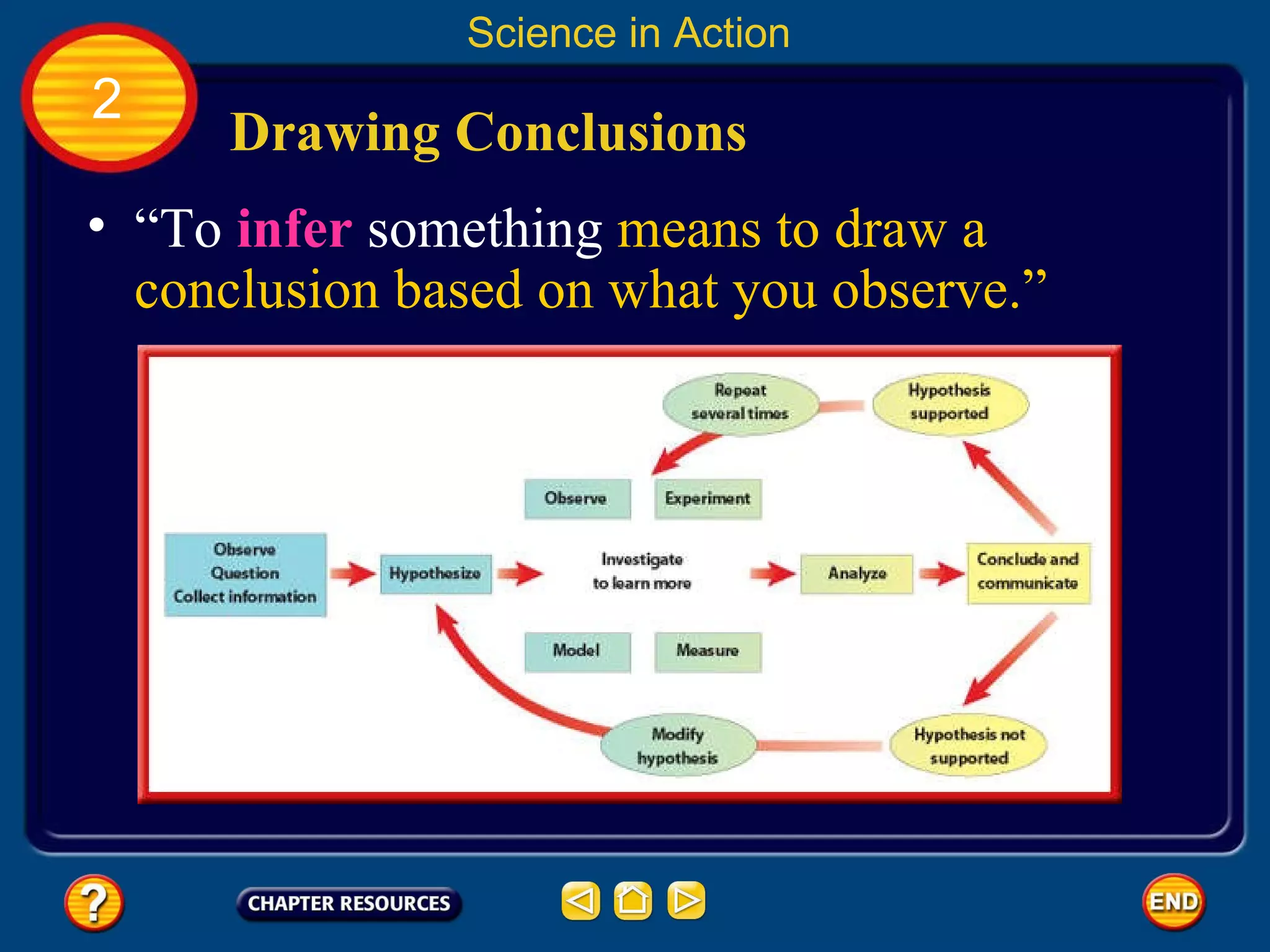 Science in Action

2

Drawing Conclusions

• “To infer something means to draw a conclusion based on what you observe.”

Repeat several times

Hypothesis supported

Observe

Experiment

Observe
Question
Collect information

Hypothesize

Investigate to learn more

Analyze

Conclude and communicate

Model

Measure

Modify hypothesis

Hypothesis not supported

?

CHAPTER RESOURCES

END